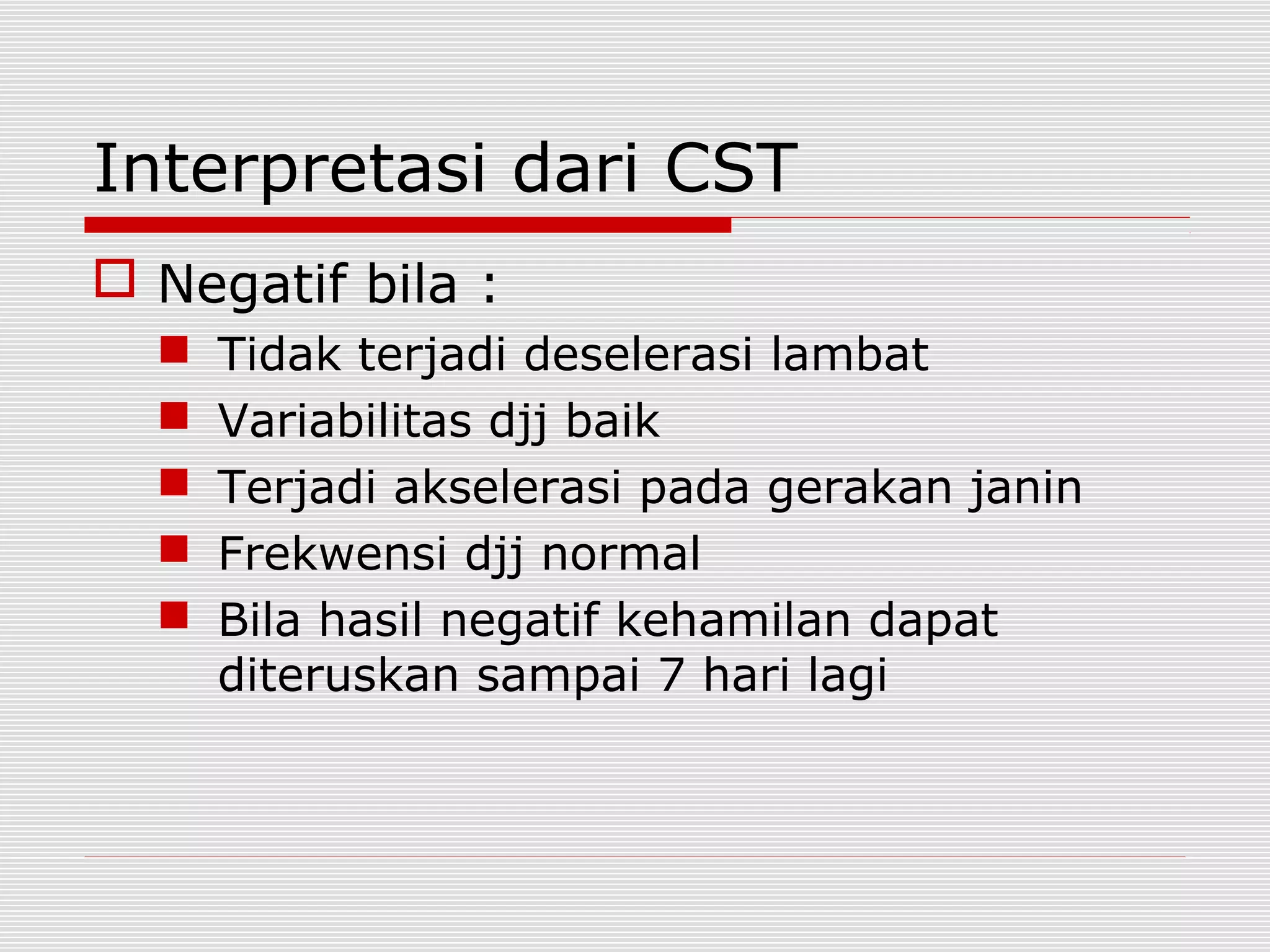 Interpretasi dari CST

Negatif bila :

Tidak terjadi deselerasi lambat

Variabilitas djj baik

Terjadi akselerasi pada gerakan janin

Frekwensi djj normal

Bila hasil negatif kehamilan dapat diteruskan sampai 7 hari lagi